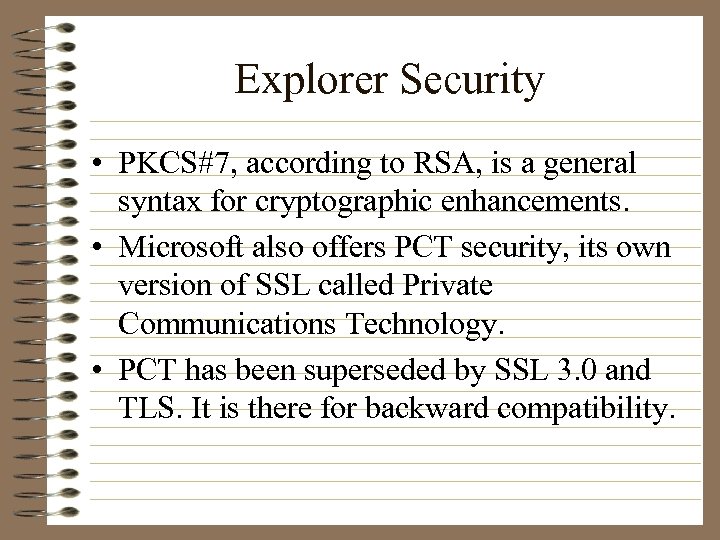 Explorer Security

• PKCS#7, according to RSA, is a general syntax for cryptographic enhancements.

• Microsoft also offers PCT security, its own version of SSL called Private Communications Technology.

• PCT has been superseded by SSL 3.0 and TLS. It is there for backward compatibility.